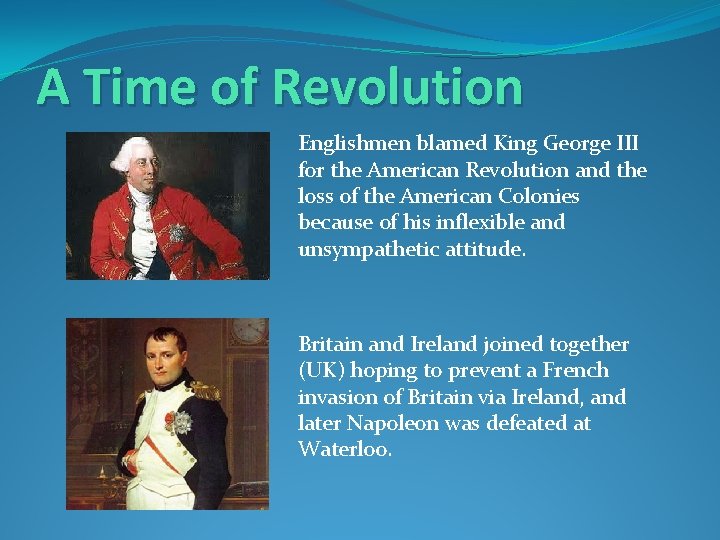 A Time of Revolution

Englishmen blamed King George III for the American Revolution and the loss of the American Colonies because of his inflexible and unsympathetic attitude.

Britain and Ireland joined together (UK) hoping to prevent a French invasion of Britain via Ireland, and later Napoleon was defeated at Waterloo.